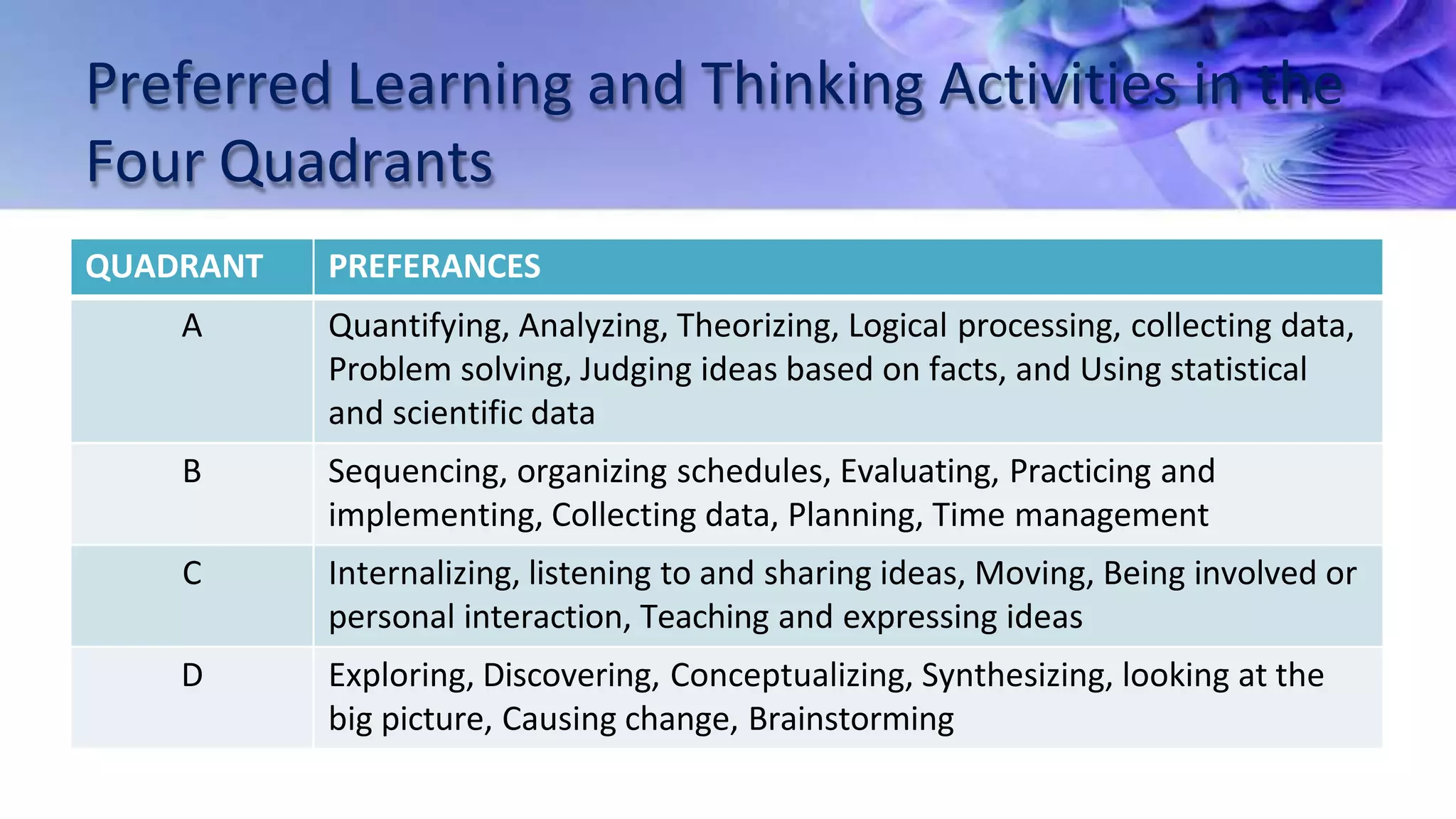 Preferred Learning and Thinking Activities in the Four Quadrants

| QUADRANT | PREFERANCES |
|---|---|
| A | Quantifying, Analyzing, Theorizing, Logical processing, collecting data, Problem solving, Judging ideas based on facts, and Using statistical and scientific data |
| B | Sequencing, organizing schedules, Evaluating, Practicing and implementing, Collecting data, Planning, Time management |
| C | Internalizing, listening to and sharing ideas, Moving, Being involved or personal interaction, Teaching and expressing ideas |
| D | Exploring, Discovering, Conceptualizing, Synthesizing, looking at the big picture, Causing change, Brainstorming |